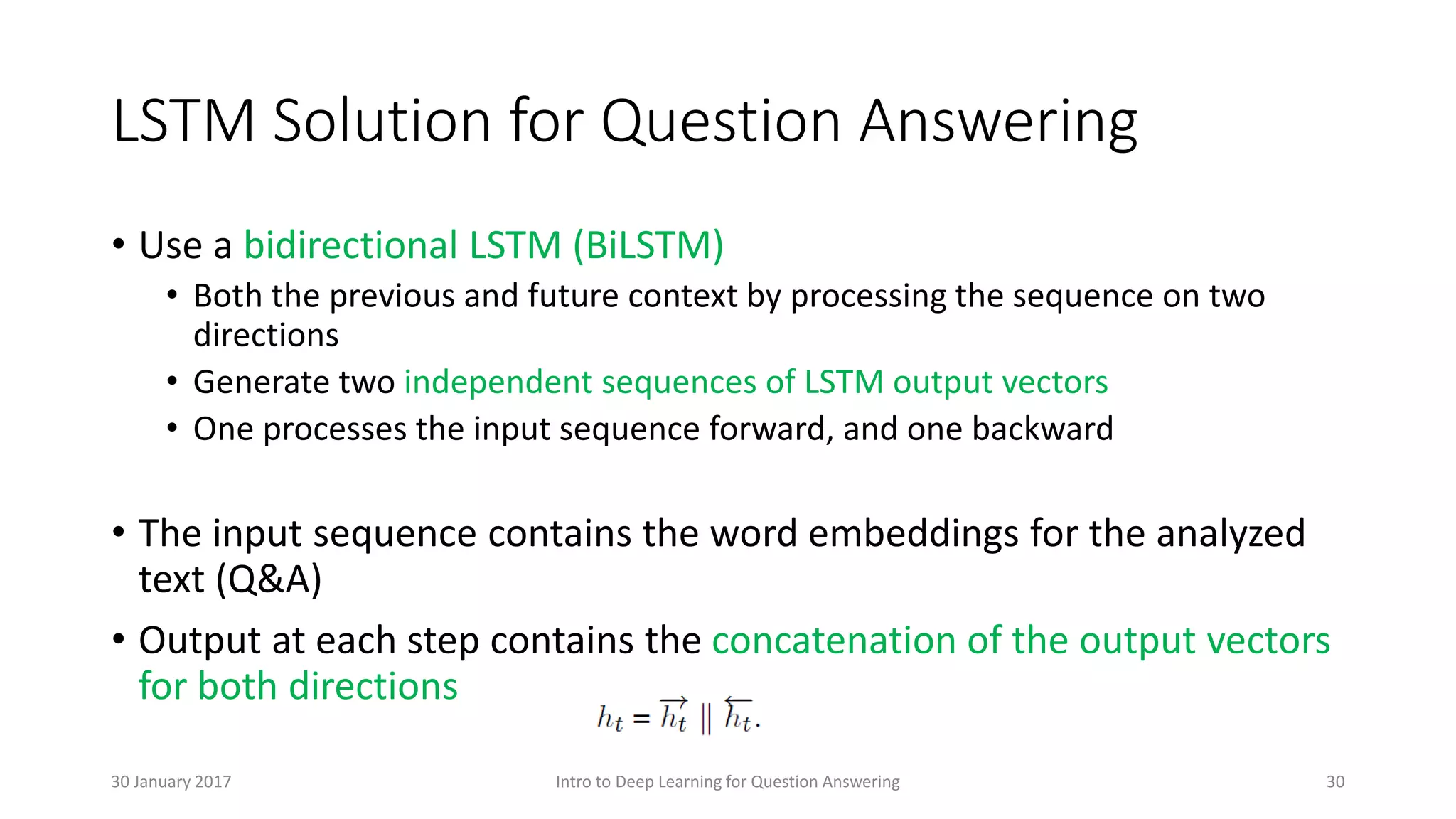 LSTM Solution for Question Answering

• Use a bidirectional LSTM (BiLSTM)
  • Both the previous and future context by processing the sequence on two directions
  • Generate two independent sequences of LSTM output vectors
  • One processes the input sequence forward, and one backward

• The input sequence contains the word embeddings for the analyzed text (Q&A)
• Output at each step contains the concatenation of the output vectors for both directions

$h_t = \overrightarrow{h_t} \parallel \overleftarrow{h_t}.$

30 January 2017

Intro to Deep Learning for Question Answering

30